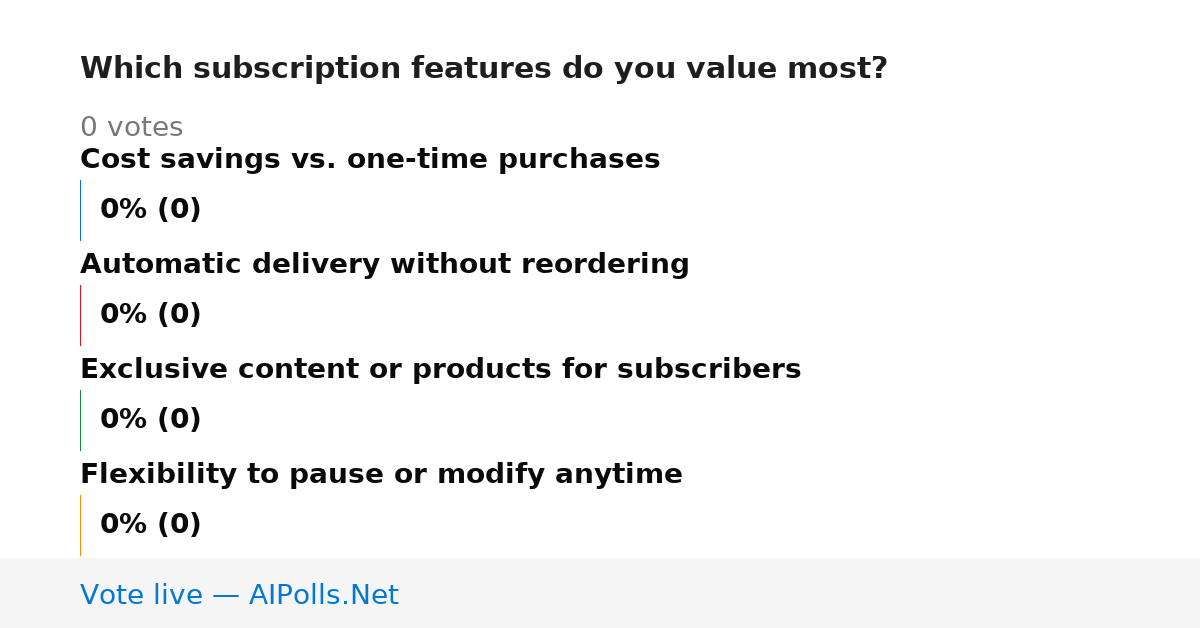 Which subscription features do you value most?

0 votes

Cost savings vs. one-time purchases

0% (0)

Automatic delivery without reordering

0% (0)

Exclusive content or products for subscribers

0% (0)

Flexibility to pause or modify anytime

0% (0)

Vote live — AIPolls.Net